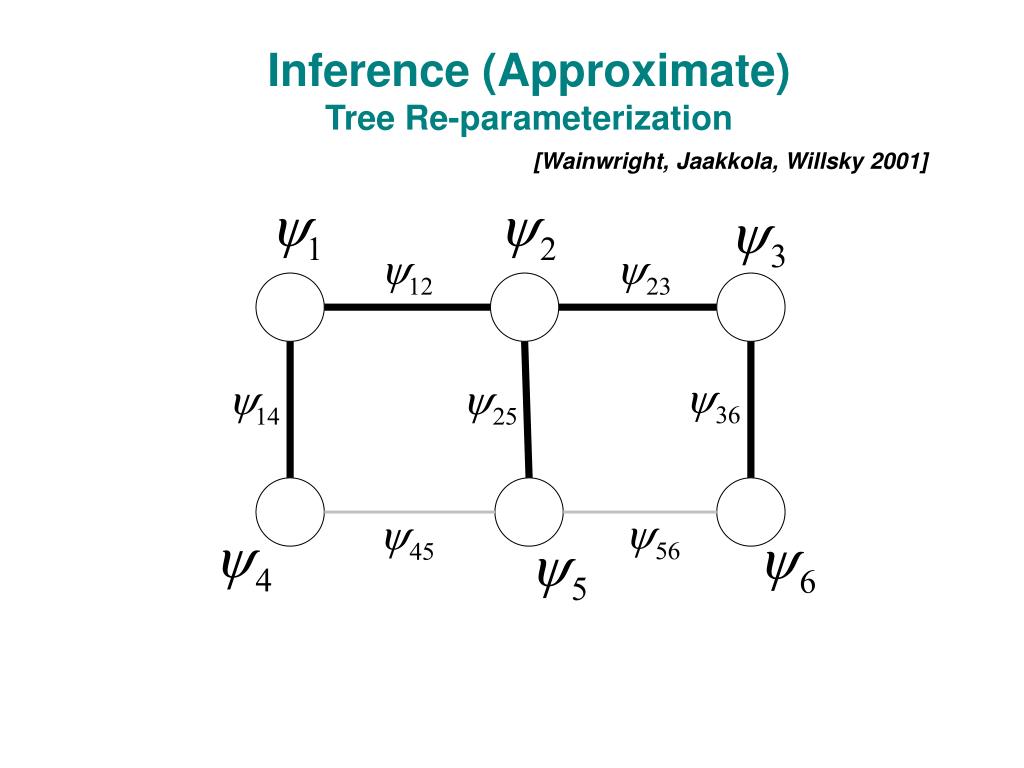 Inference (Approximate)
Tree Re-parameterization

[Wainwright, Jaakkola, Willsky 2001]

$\psi_1$ $\psi_2$ $\psi_3$

$\psi_{12}$ $\psi_{23}$

$\psi_{14}$ $\psi_{25}$ $\psi_{36}$

$\psi_{45}$ $\psi_{56}$

$\psi_4$ $\psi_5$ $\psi_6$